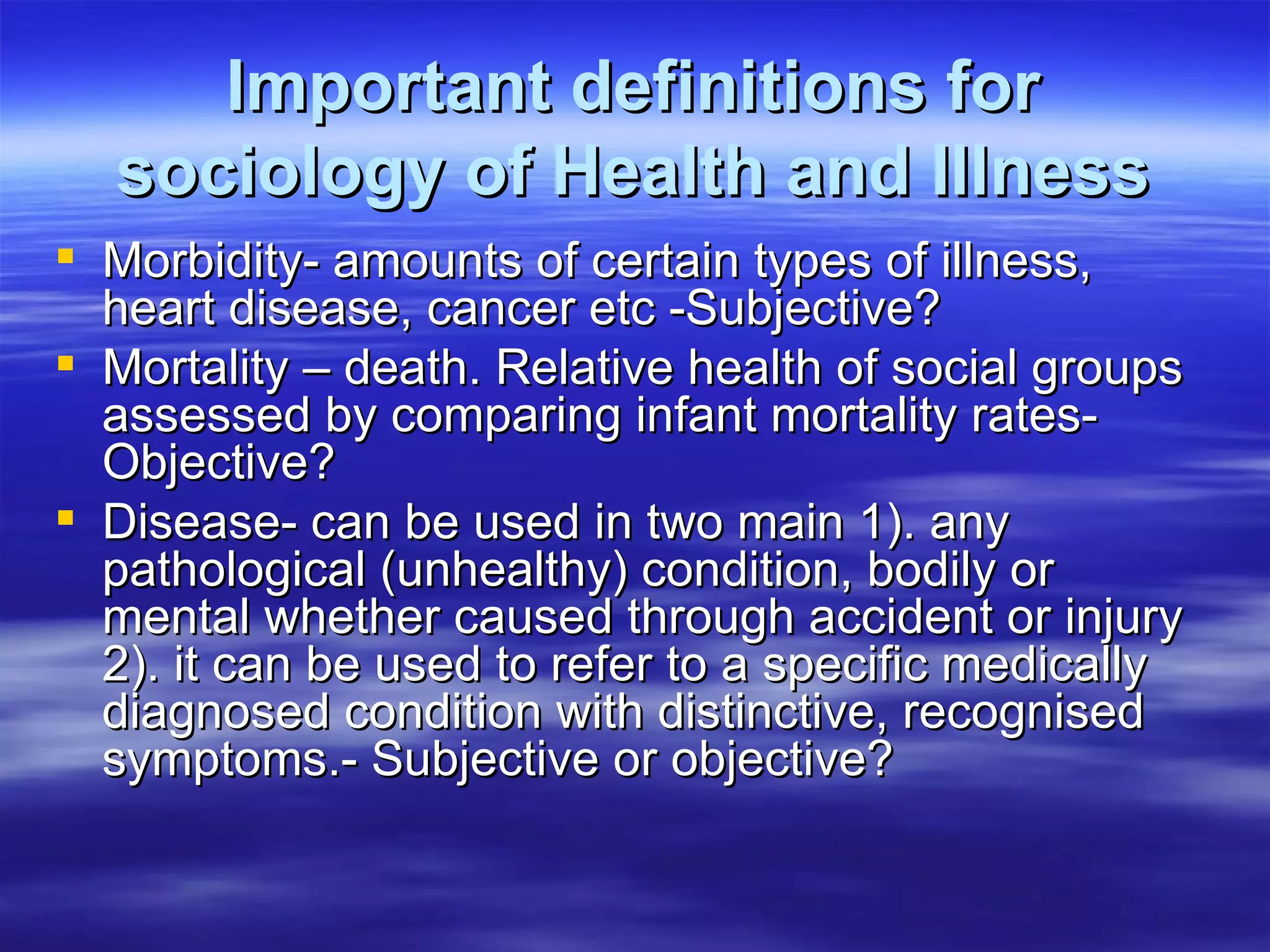 Important definitions for sociology of Health and Illness

- Morbidity- amounts of certain types of illness, heart disease, cancer etc -Subjective?
- Mortality – death. Relative health of social groups assessed by comparing infant mortality rates- Objective?
- Disease- can be used in two main 1). any pathological (unhealthy) condition, bodily or mental whether caused through accident or injury 2). it can be used to refer to a specific medically diagnosed condition with distinctive, recognised symptoms.- Subjective or objective?